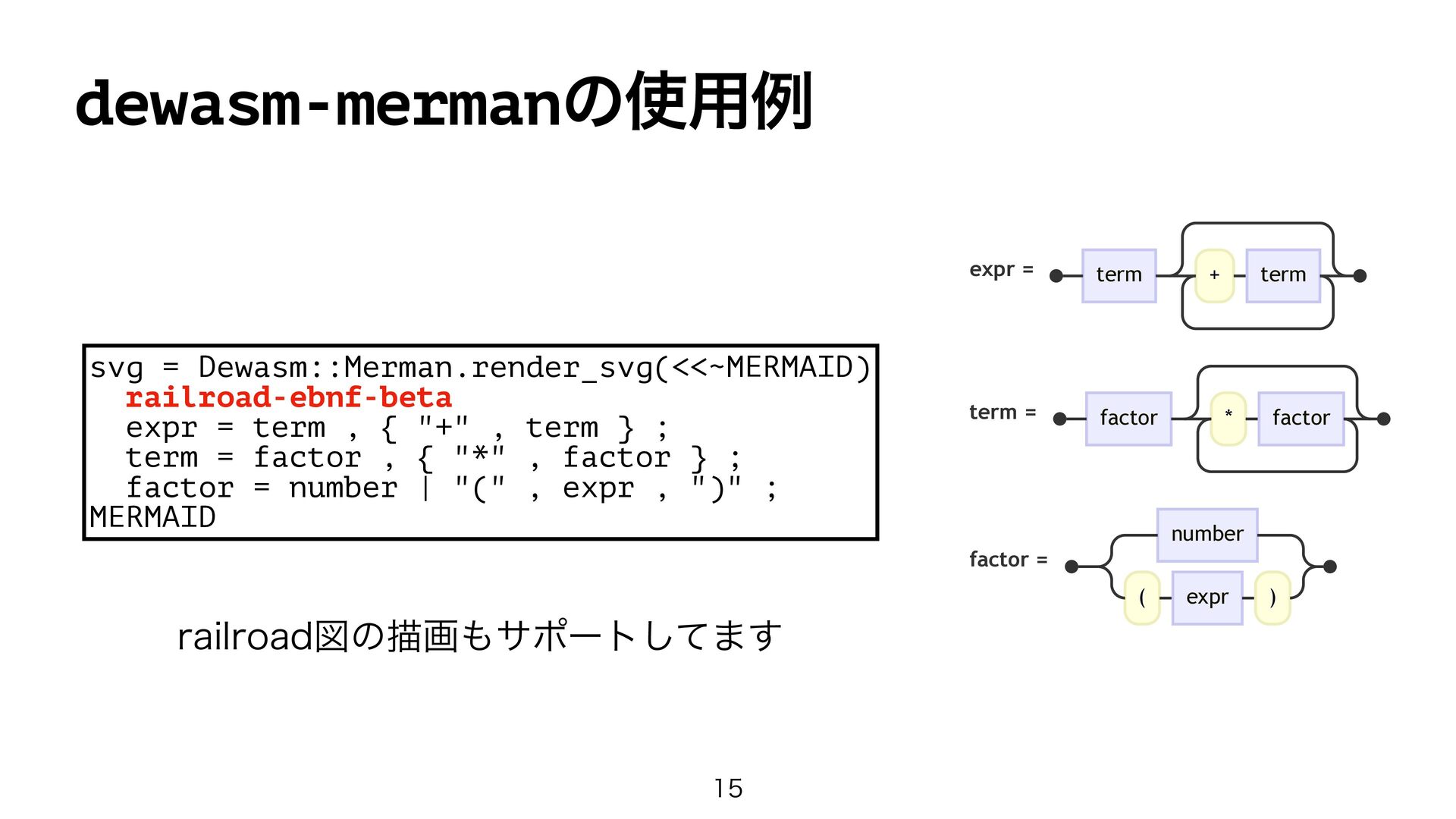 dewasm-mermanの使用例

svg = Dewasm::Merman.render_svg(<<~MERMAID)
  railroad-ebnf-beta
  expr = term , { "+" , term } ;
  term = factor , { "*" , factor } ;
  factor = number | "(" , expr , ")" ;
MERMAID

railroad図の描画もサポートしてます

expr = term + term

term = factor * factor

factor = number ( expr )

15